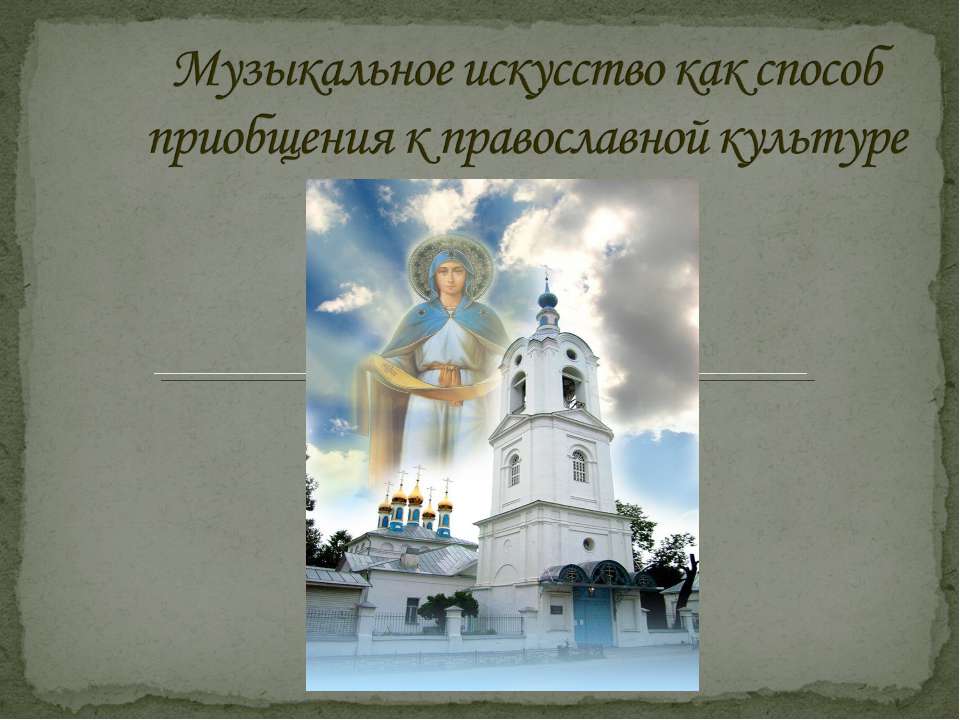 Музыкальное искусство как способ приобщения к православной культуре